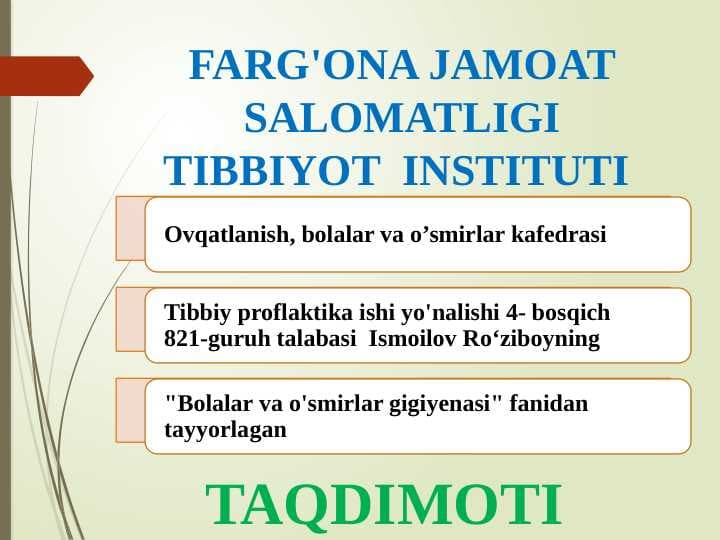 FARG'ONA JAMOAT SALOMATLIGI TIBBIYOT INSTITUTI

Ovqatlanish, bolalar va o’smirlar kafedrasi

Tibbiy proflaktika ishi yo'nalishi 4- bosqich 821-guruh talabasi Ismoilov Ro‘ziboyning

"Bolalar va o'smirlar gigiyenasi" fanidan tayyorlagan

TAQDIMOTI